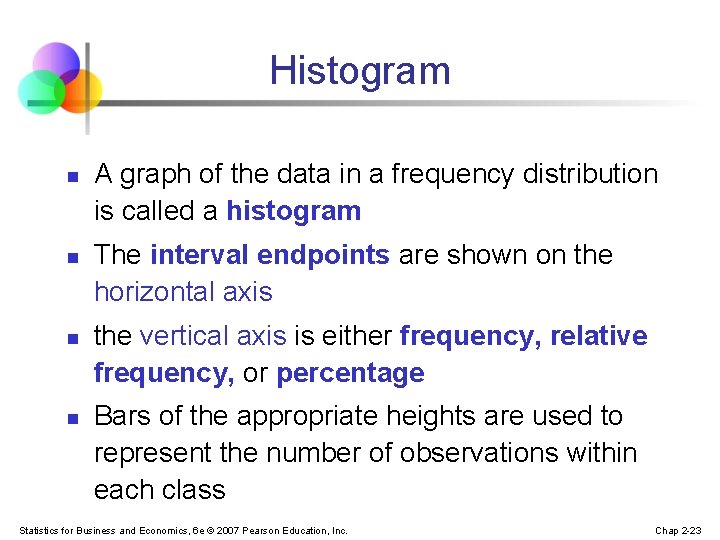 Histogram

- A graph of the data in a frequency distribution is called a histogram
- The interval endpoints are shown on the horizontal axis
- the vertical axis is either frequency, relative frequency, or percentage
- Bars of the appropriate heights are used to represent the number of observations within each class

Statistics for Business and Economics, 6e © 2007 Pearson Education, Inc.

Chap 2-23